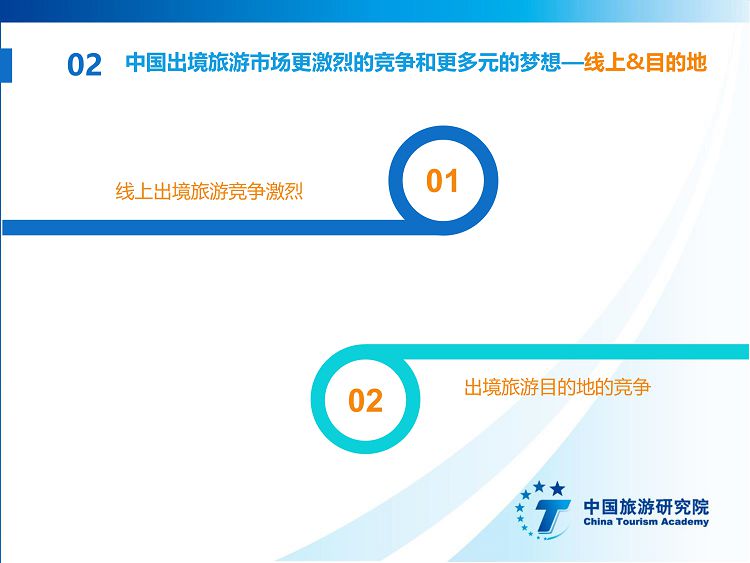 02 中国出境旅游市场更激烈的竞争和更多元的梦想—线上&目的地

线上出境旅游竞争激烈

01

02

出境旅游目的地的竞争

中国旅游研究院
China Tourism Academy